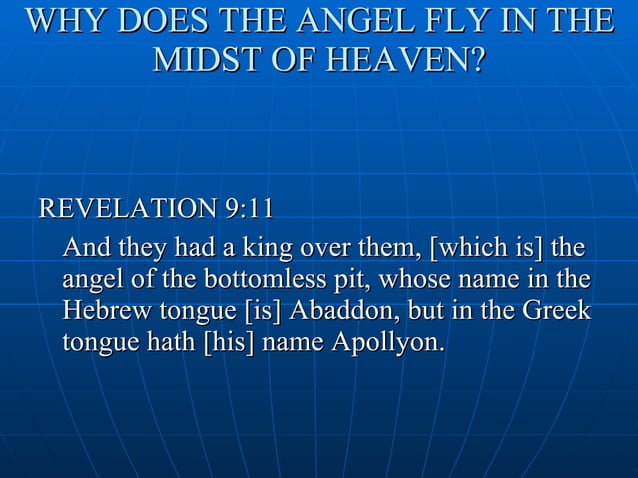 WHY DOES THE ANGEL FLY IN THE MIDST OF HEAVEN?

REVELATION 9:11

And they had a king over them, [which is] the angel of the bottomless pit, whose name in the Hebrew tongue [is] Abaddon, but in the Greek tongue hath [his] name Apollyon.